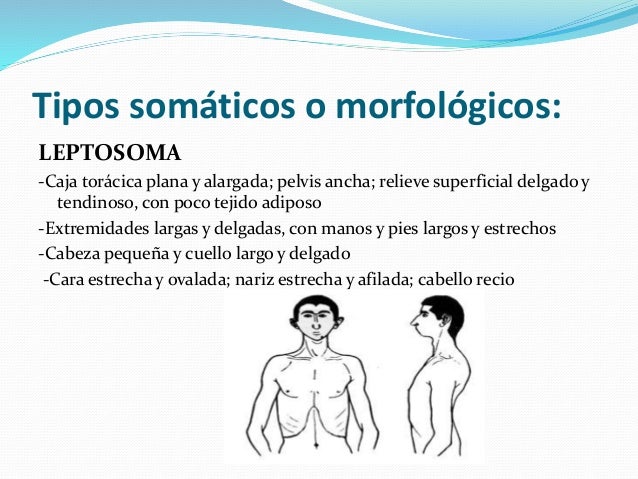 Tipos somáticos o morfológicos:

LEPTOSOMA

-Caja torácica plana y alargada; pelvis ancha; relieve superficial delgado y tendinoso, con poco tejido adiposo

-Extremidades largas y delgadas, con manos y pies largos y estrechos

-Cabeza pequeña y cuello largo y delgado

-Cara estrecha y ovalada; nariz estrecha y afilada; cabello recio